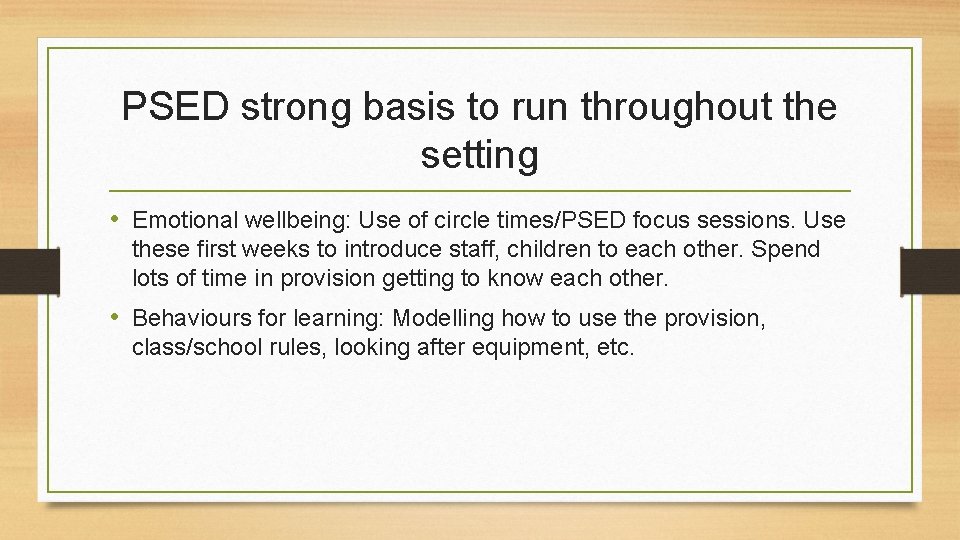 PSED strong basis to run throughout the setting

• Emotional wellbeing: Use of circle times/PSED focus sessions. Use these first weeks to introduce staff, children to each other. Spend lots of time in provision getting to know each other.

• Behaviours for learning: Modelling how to use the provision, class/school rules, looking after equipment, etc.